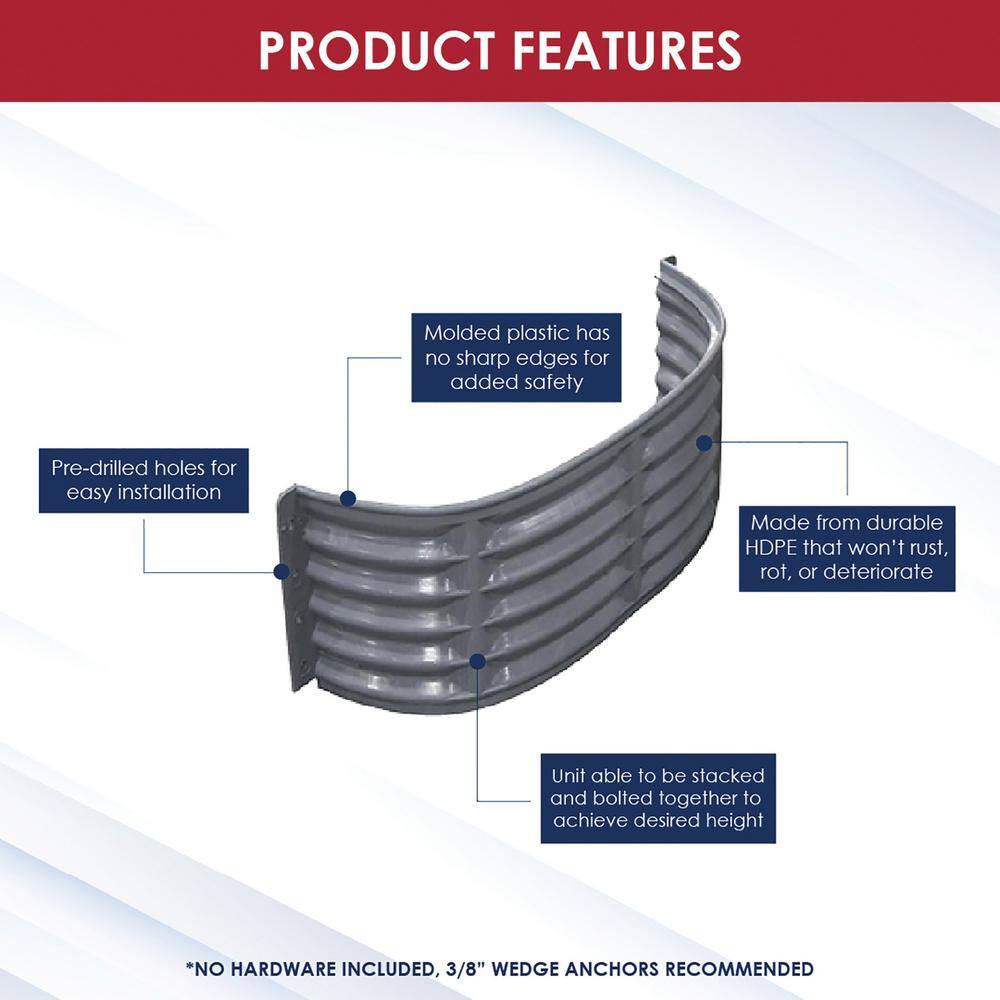 PRODUCT FEATURES

Molded plastic has no sharp edges for added safety

Pre-drilled holes for easy installation

Made from durable HDPE that won't rust, rot, or deteriorate

Unit able to be stacked and bolted together to achieve desired height

*NO HARDWARE INCLUDED, 3/8" WEDGE ANCHORS RECOMMENDED